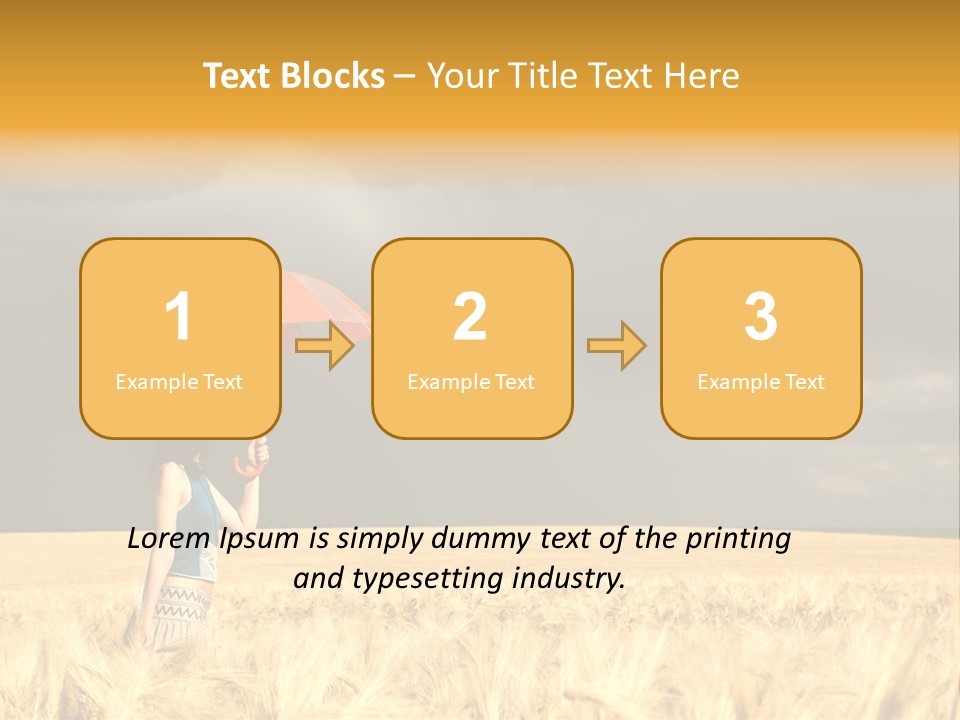 Text Blocks – Your Title Text Here

1
Example Text

2
Example Text

3
Example Text

Lorem Ipsum is simply dummy text of the printing and typesetting industry.